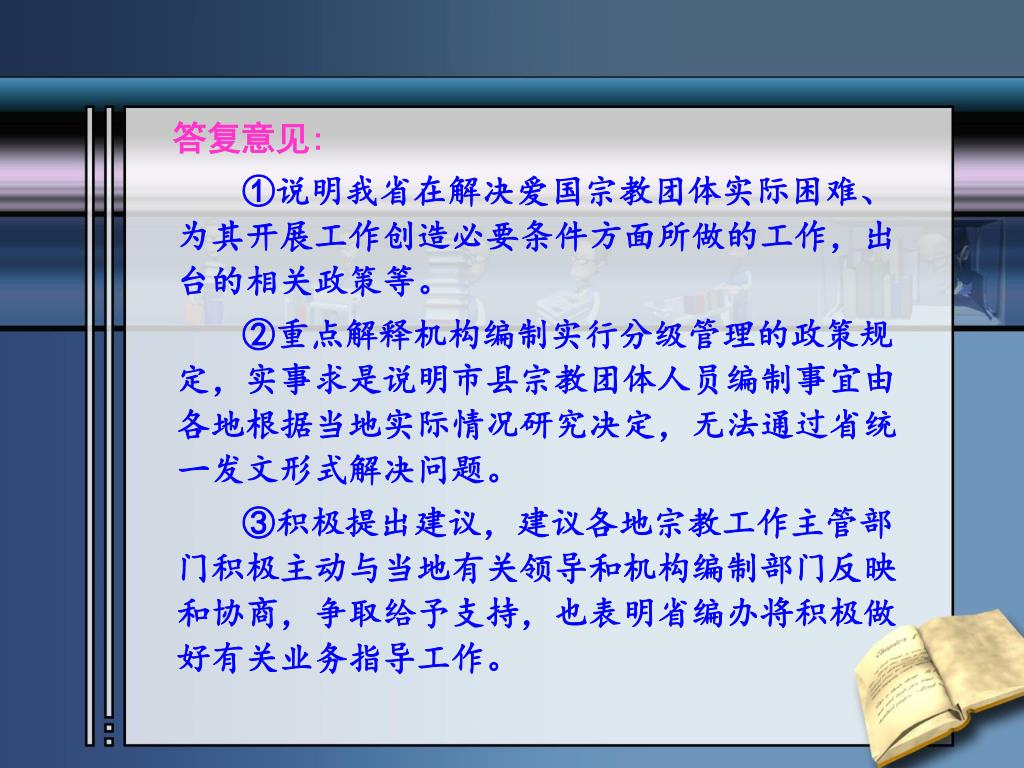 答复意见:

①说明我省在解决爱国宗教团体实际困难、为其开展工作创造必要条件方面所做的工作，出台的相关政策等。

②重点解释机构编制实行分级管理的政策规定，实事求是说明市县宗教团体人员编制事宜由各地根据当地实际情况研究决定，无法通过省统一发文形式解决问题。

③积极提出建议，建议各地宗教工作主管部门积极主动与当地有关领导和机构编制部门反映和协商，争取给予支持，也表明省编办将积极做好有关业务指导工作。